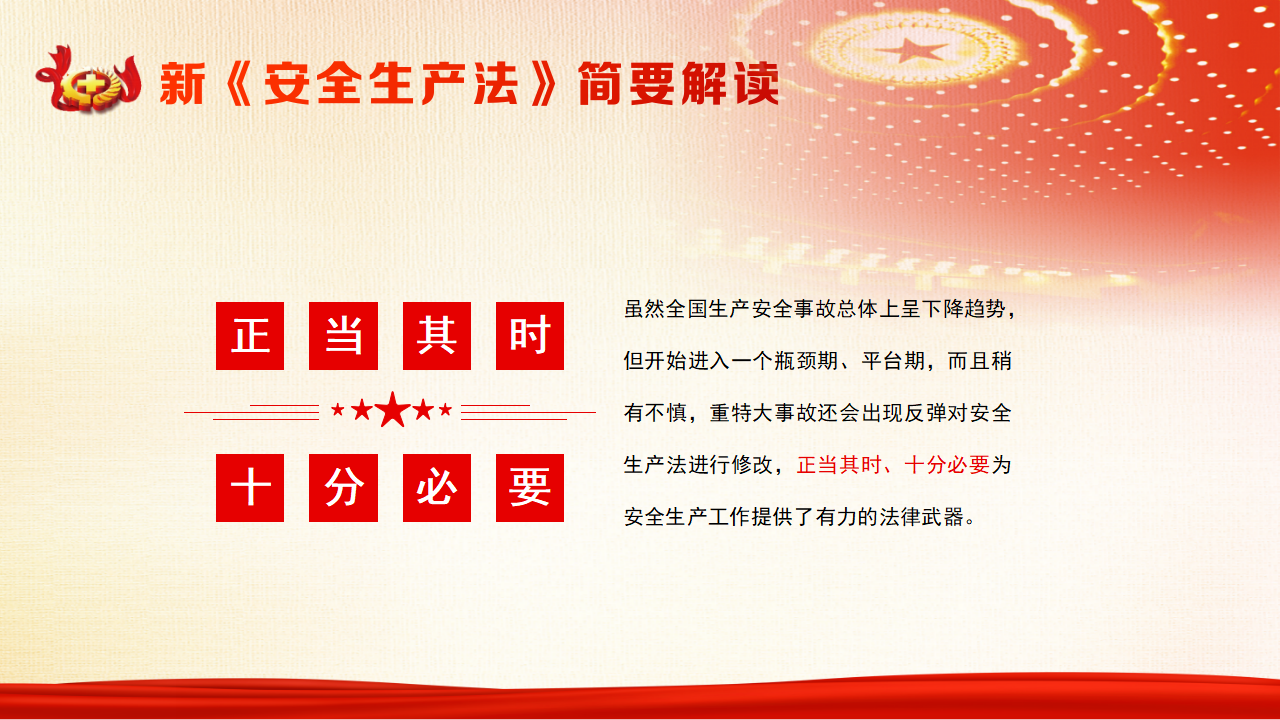 新《安全生产法》简要解读

正 当 其 时

十 分 必 要

虽然全国生产安全事故总体上呈下降趋势，但开始进入一个瓶颈期、平台期，而且稍有不慎，重特大事故还会出现反弹对安全生产法进行修改，正当其时、十分必要为安全生产工作提供了有力的法律武器。